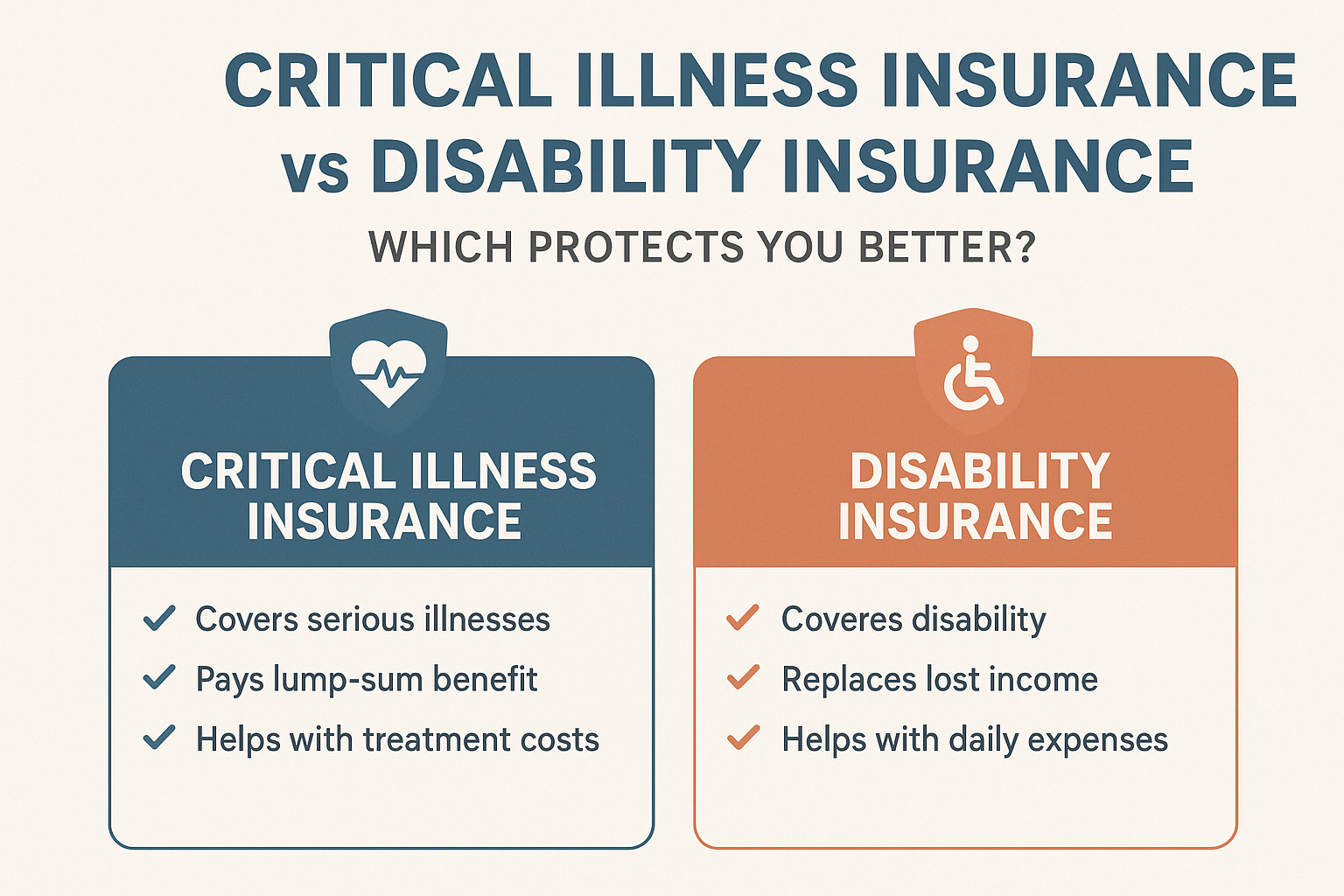 CRITICAL ILLNESS INSURANCE vs DISABILITY INSURANCE

WHICH PROTECTS YOU BETTER?

CRITICAL ILLNESS INSURANCE

✓ Covers serious illnesses
✓ Pays lump-sum benefit
✓ Helps with treatment costs

DISABILITY INSURANCE

✓ Coveres disability
✓ Replaces lost income
✓ Helps with daily expenses